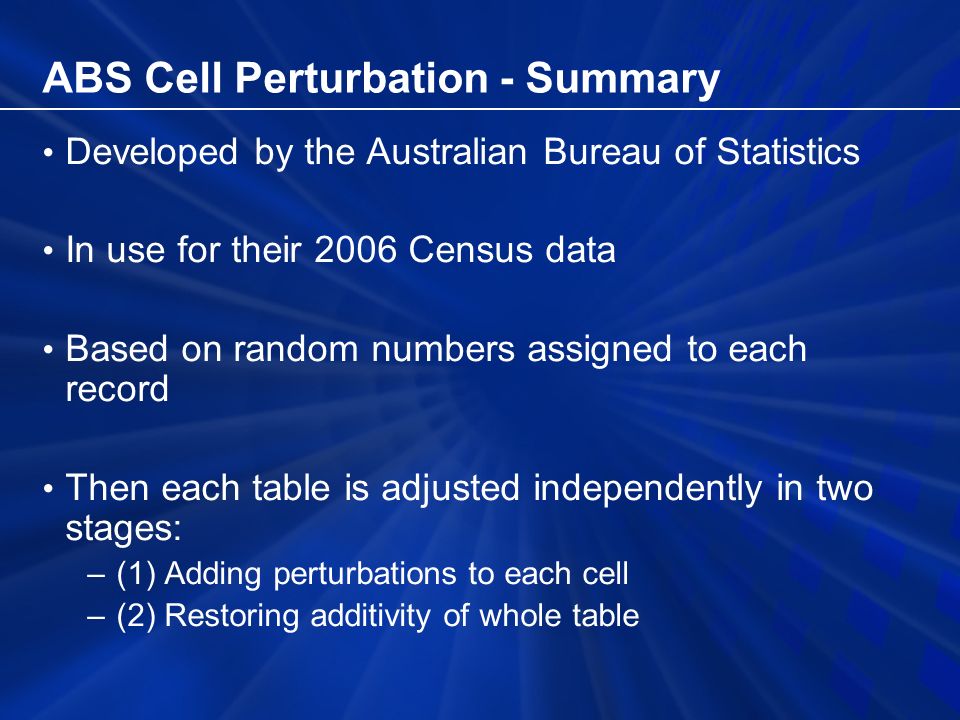 ABS Cell Perturbation - Summary

• Developed by the Australian Bureau of Statistics

• In use for their 2006 Census data

• Based on random numbers assigned to each record

• Then each table is adjusted independently in two stages:
– (1) Adding perturbations to each cell
– (2) Restoring additivity of whole table